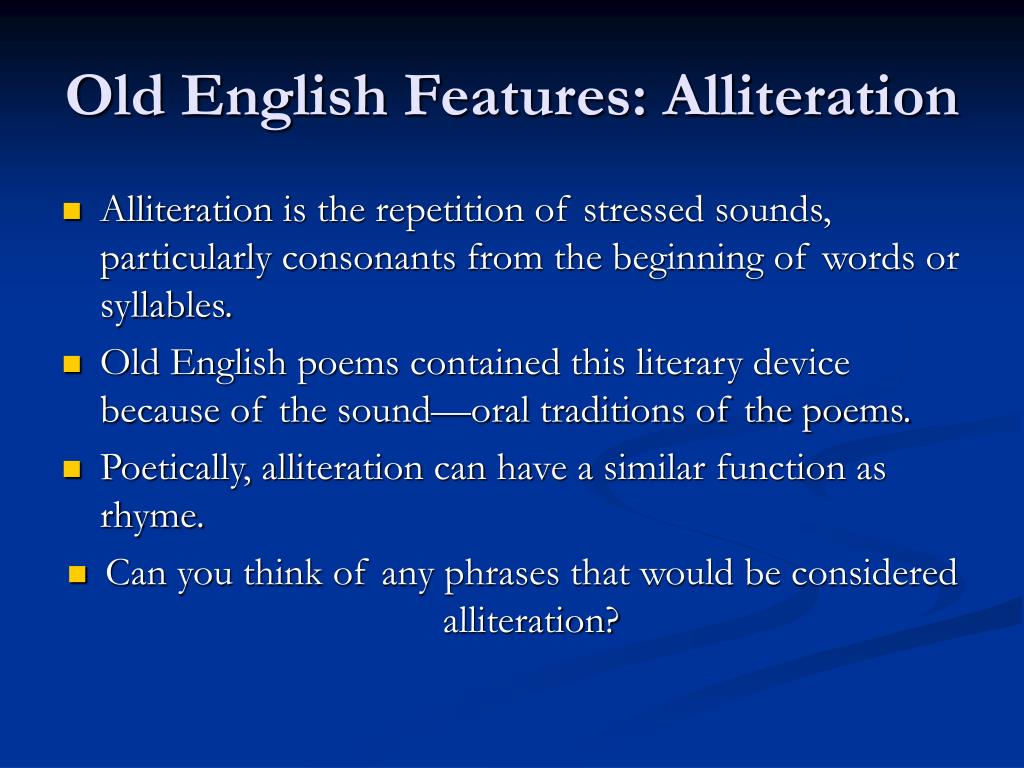 Old English Features: Alliteration

- Alliteration is the repetition of stressed sounds, particularly consonants from the beginning of words or syllables.
- Old English poems contained this literary device because of the sound—oral traditions of the poems.
- Poetically, alliteration can have a similar function as rhyme.
- Can you think of any phrases that would be considered alliteration?